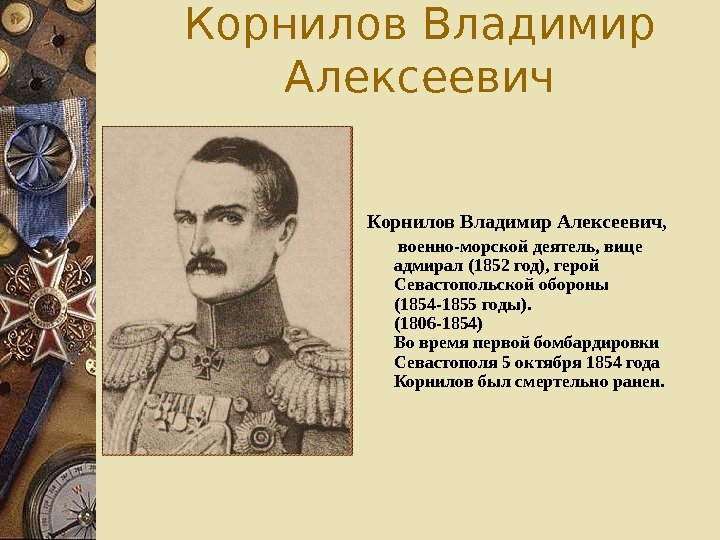 Корнилов Владимир Алексеевич

Корнилов Владимир Алексеевич,
военно-морской деятель, вице адмирал (1852 год), герой Севастопольской обороны (1854-1855 годы).
(1806-1854)
Во время первой бомбардировки Севастополя 5 октября 1854 года Корнилов был смертельно ранен.